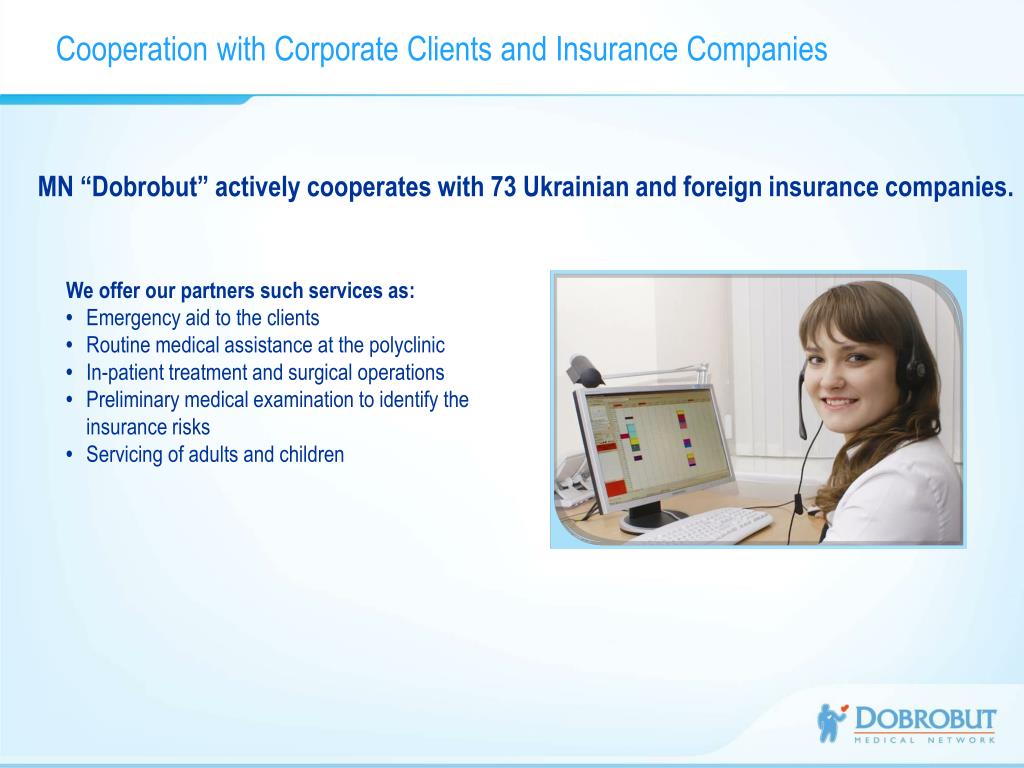 Cooperation with Corporate Clients and Insurance Companies

MN “Dobrobut” actively cooperates with 73 Ukrainian and foreign insurance companies.

We offer our partners such services as:
• Emergency aid to the clients
• Routine medical assistance at the polyclinic
• In-patient treatment and surgical operations
• Preliminary medical examination to identify the insurance risks
• Servicing of adults and children

DOBROBUT
MEDICAL NETWORK